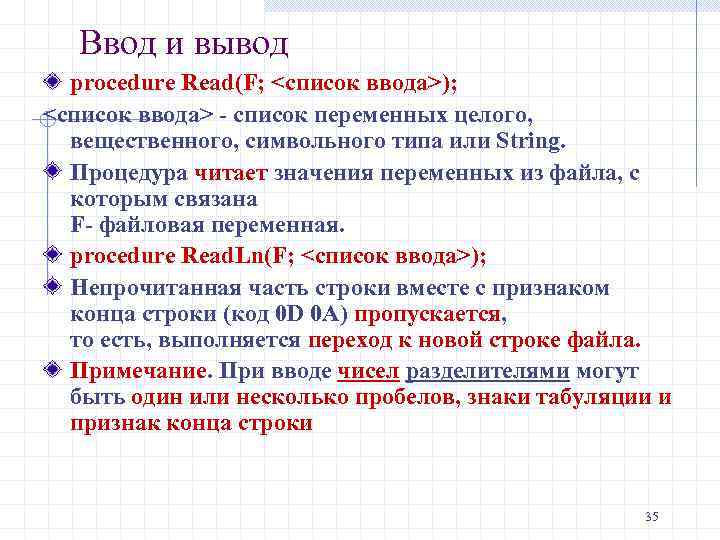 Ввод и вывод

procedure Read(F; <список ввода>);

<список ввода> - список переменных целого, вещественного, символьного типа или String.

Процедура читает значения переменных из файла, с которым связана
F- файловая переменная.

procedure ReadLn(F; <список ввода>);

Непрочитанная часть строки вместе с признаком конца строки (код 0D 0A) пропускается,
то есть, выполняется переход к новой строке файла.

Примечание. При вводе чисел разделителями могут быть один или несколько пробелов, знаки табуляции и признак конца строки

35